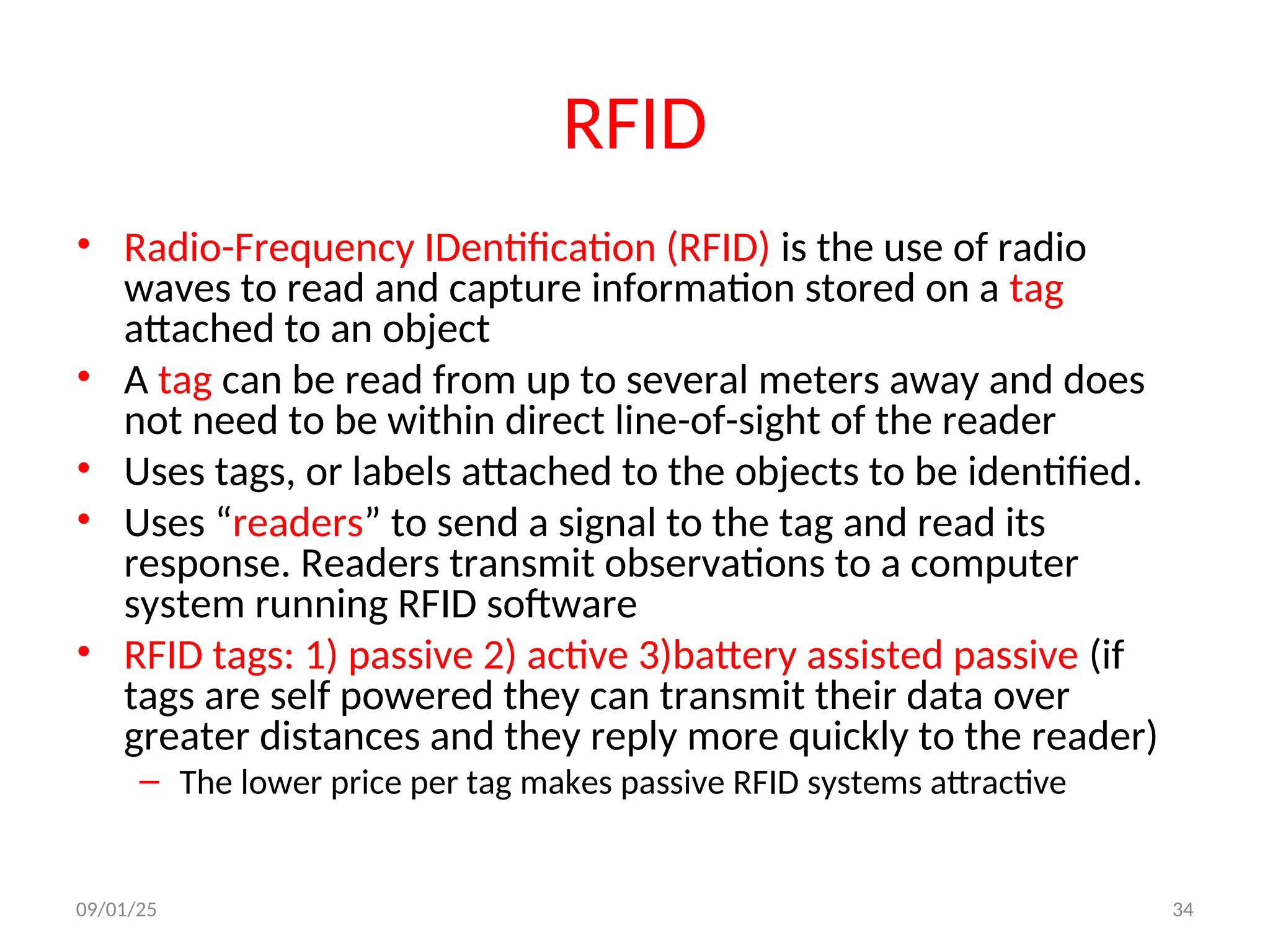 RFID

• Radio-Frequency IDentification (RFID) is the use of radio waves to read and capture information stored on a tag attached to an object

• A tag can be read from up to several meters away and does not need to be within direct line-of-sight of the reader

• Uses tags, or labels attached to the objects to be identified.

• Uses “readers” to send a signal to the tag and read its response. Readers transmit observations to a computer system running RFID software

• RFID tags: 1) passive 2) active 3)battery assisted passive (if tags are self powered they can transmit their data over greater distances and they reply more quickly to the reader)
– The lower price per tag makes passive RFID systems attractive

09/01/25

34